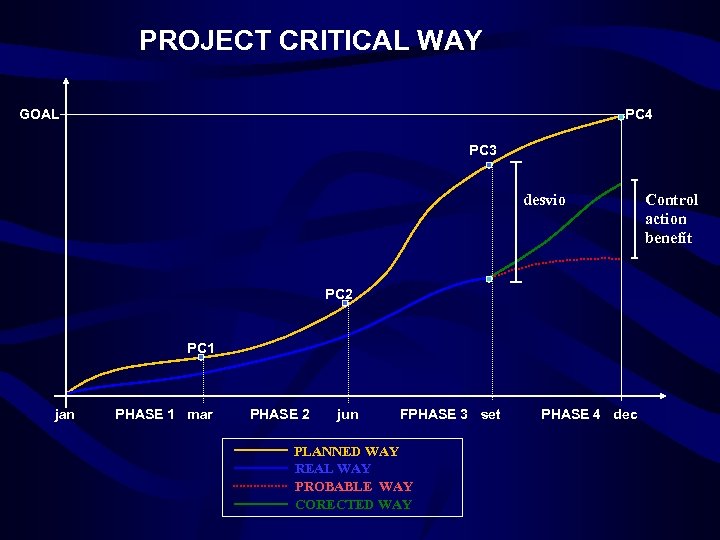 PROJECT CRITICAL WAY

GOAL

PC4

PC3

desvio

Control action benefit

PC2

PC1

jan PHASE 1 mar PHASE 2 jun FPHASE 3 set PHASE 4 dec

PLANNED WAY
REAL WAY
PROBABLE WAY
CORECTED WAY